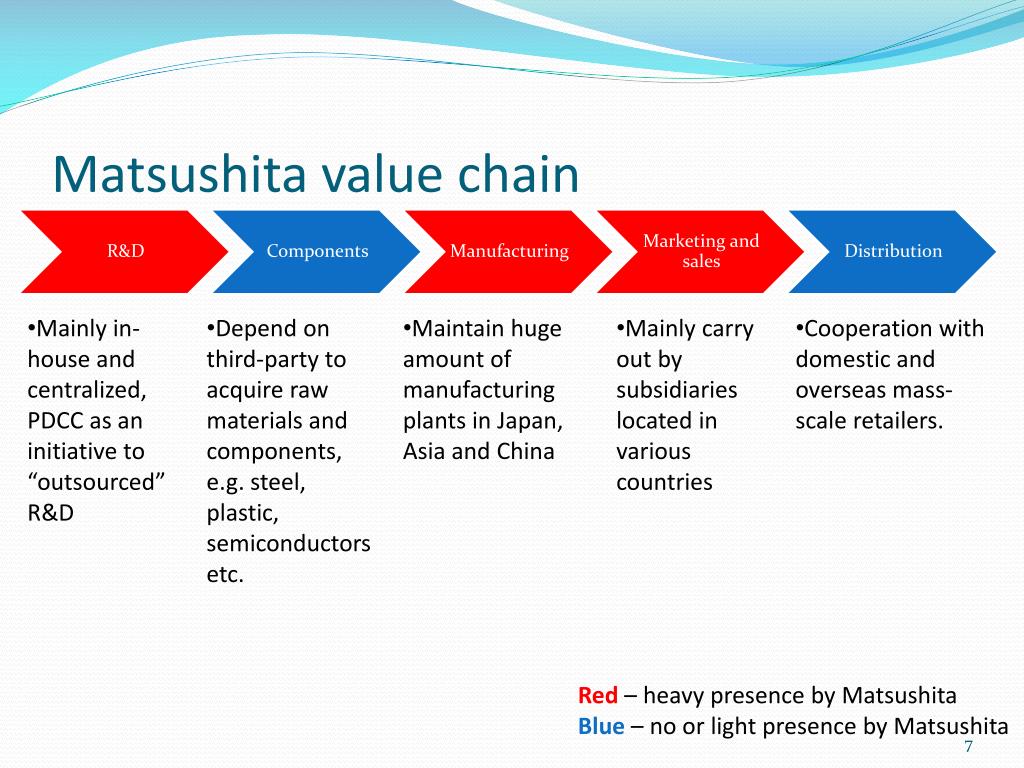 Matsushita value chain

R&D

Components

Manufacturing

Marketing and sales

Distribution

•Mainly in-house and centralized, PDCC as an initiative to “outsourced” R&D

•Depend on third-party to acquire raw materials and components, e.g. steel, plastic, semiconductors etc.

•Maintain huge amount of manufacturing plants in Japan, Asia and China

•Mainly carry out by subsidiaries located in various countries

•Cooperation with domestic and overseas mass-scale retailers.

Red – heavy presence by Matsushita
Blue – no or light presence by Matsushita

7